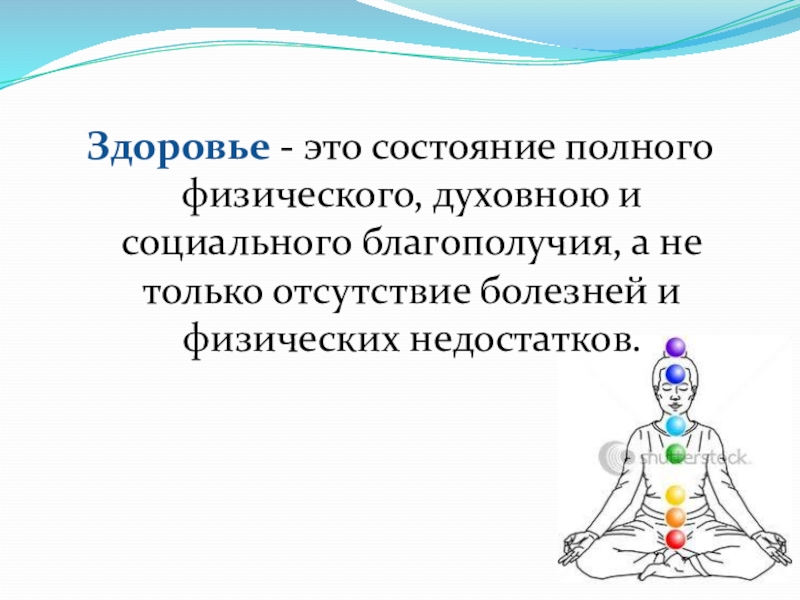 Здоровье - это состояние полного физического, духовною и социального благополучия, а не только отсутствие болезней и физических недостатков.

shutterstock